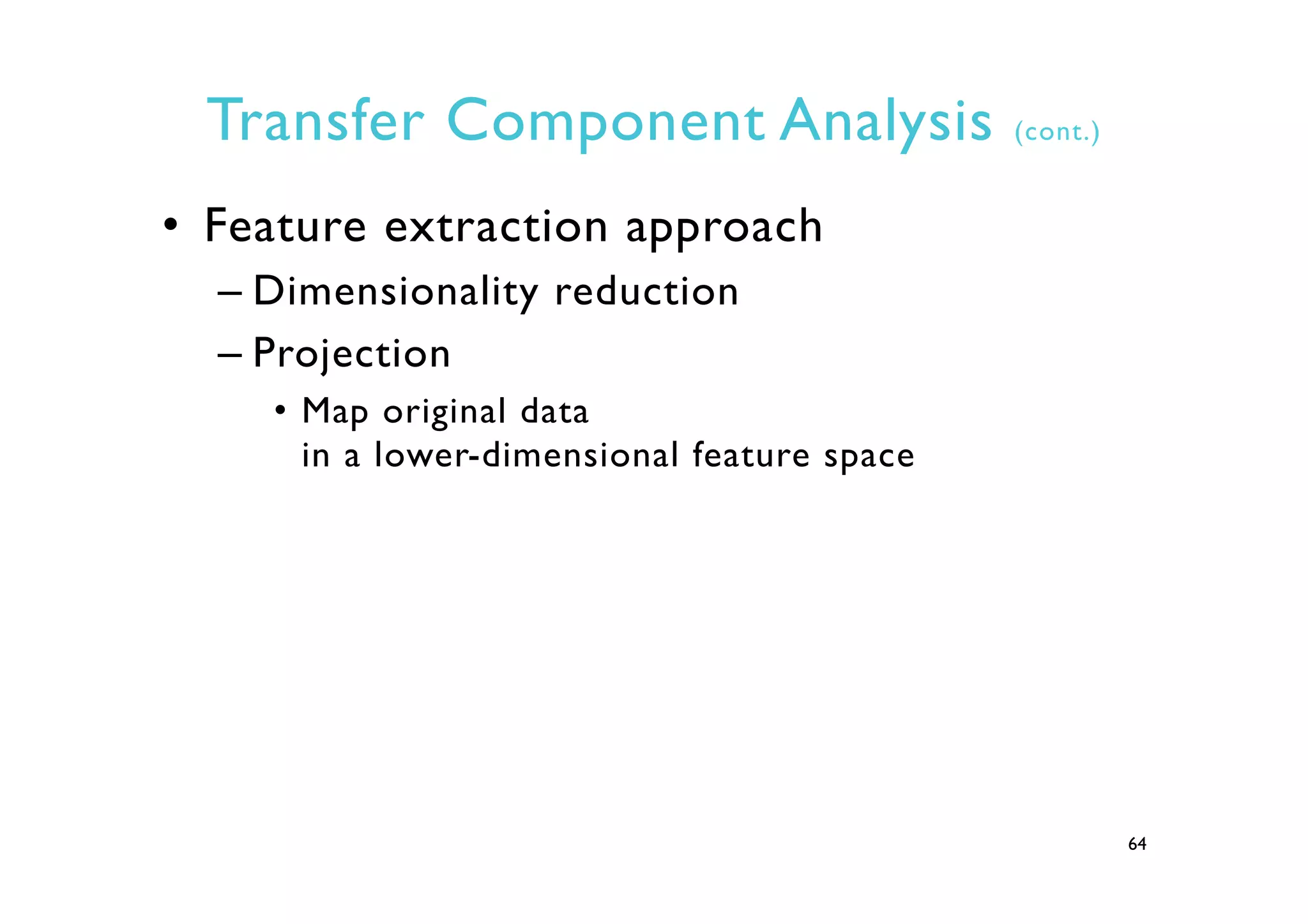 Transfer Component Analysis (cont.)

• Feature extraction approach
– Dimensionality reduction
– Projection
• Map original data in a lower-dimensional feature space

64